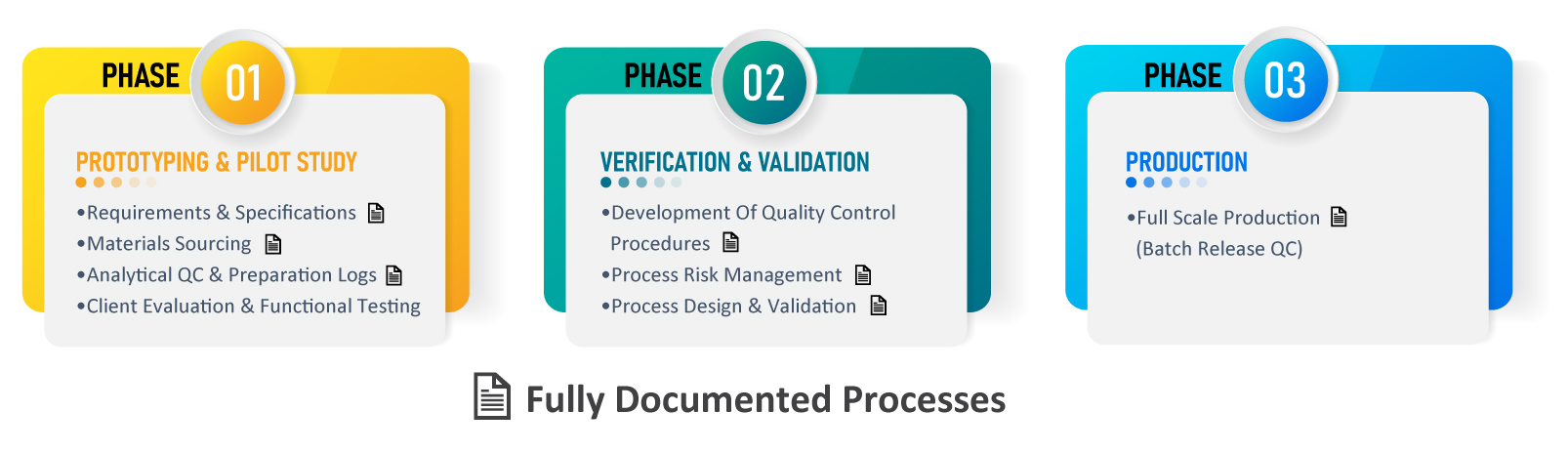 PHASE 01

PROTOTYPING & PILOT STUDY

•Requirements & Specifications
•Materials Sourcing
•Analytical QC & Preparation Logs
•Client Evaluation & Functional Testing

PHASE 02

VERIFICATION & VALIDATION

•Development Of Quality Control Procedures
•Process Risk Management
•Process Design & Validation

PHASE 03

PRODUCTION

•Full Scale Production (Batch Release QC)

Fully Documented Processes